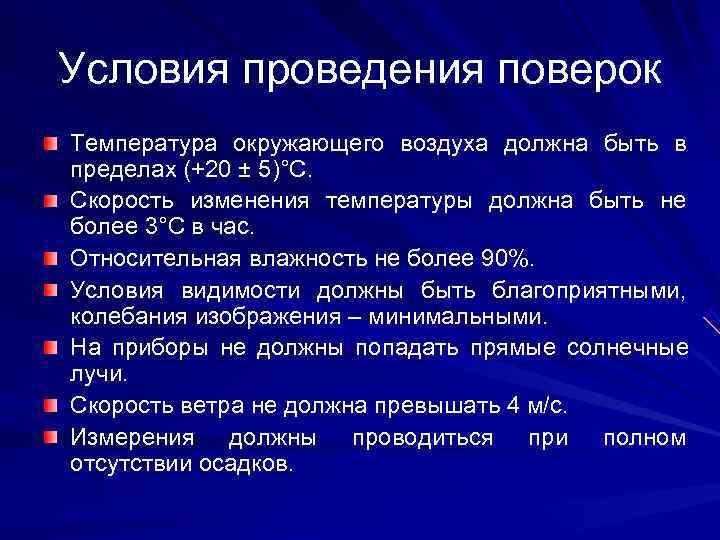 Условия проведения поверок

Температура окружающего воздуха должна быть в пределах (+20 ± 5)°С.

Скорость изменения температуры должна быть не более 3°С в час.

Относительная влажность не более 90%.

Условия видимости должны быть благоприятными, колебания изображения – минимальными.

На приборы не должны попадать прямые солнечные лучи.

Скорость ветра не должна превышать 4 м/с.

Измерения должны проводиться при полном отсутствии осадков.